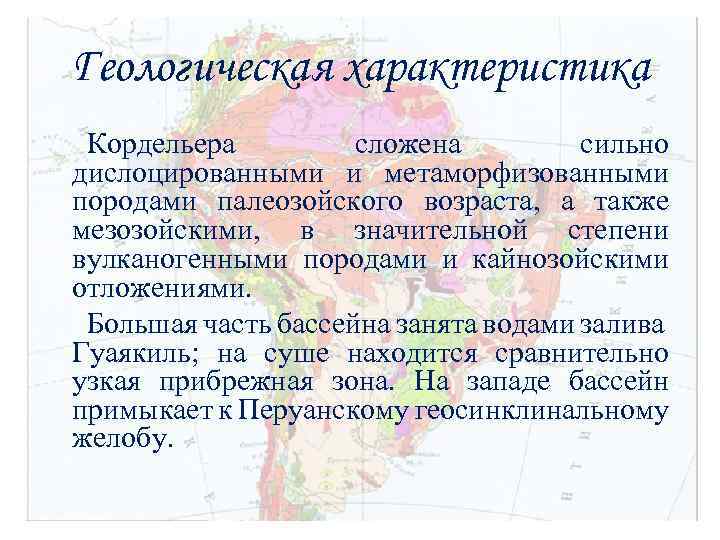 Геологическая характеристика

Кордельера сложена сильно дислоцированными и метаморфизованными породами палеозойского возраста, а также мезозойскими, в значительной степени вулканогенными породами и кайнозойскими отложениями.

Большая часть бассейна занята водами залива Гуаякиль; на суше находится сравнительно узкая прибрежная зона. На западе бассейн примыкает к Перуанскому геосинклинальному желобу.